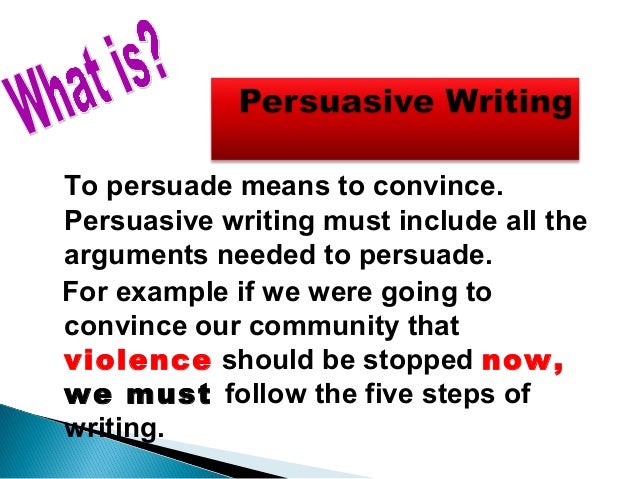 What is?

Persuasive Writing

To persuade means to convince. Persuasive writing must include all the arguments needed to persuade.

For example if we were going to convince our community that violence should be stopped now, we must follow the five steps of writing.